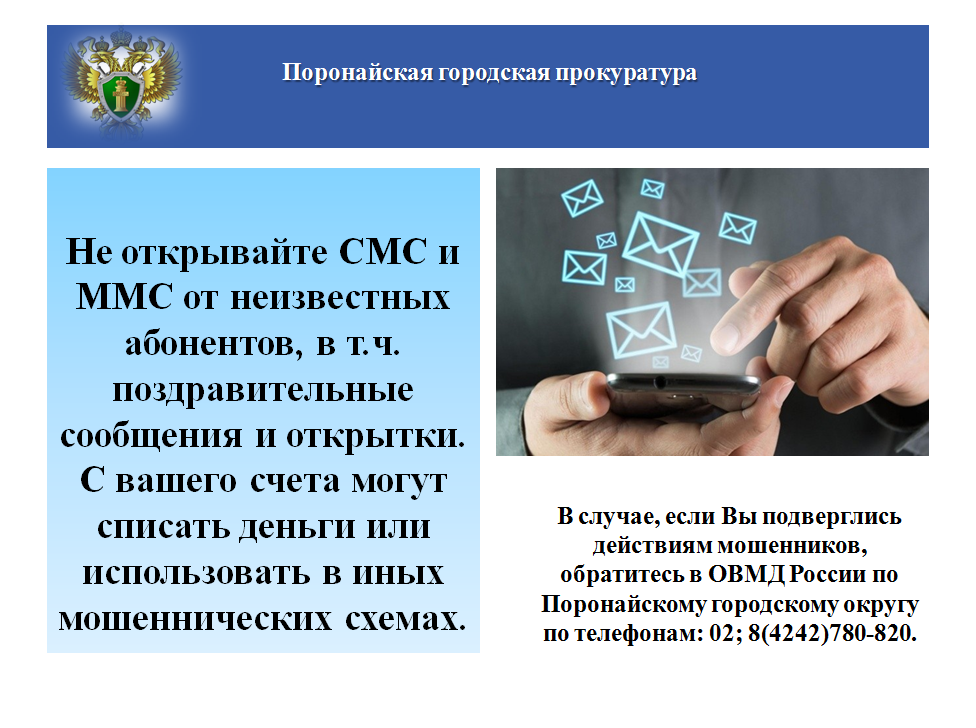 Поронайская городская прокуратура

Не открывайте СМС и ММС от неизвестных абонентов, в т.ч. поздравительные сообщения и открытки. С вашего счета могут списать деньги или использовать в иных мошеннических схемах.

В случае, если Вы подверглись действиям мошенников, обратитесь в ОВМД России по Поронайскому городскому округу по телефонам: 02; 8(4242)780-820.